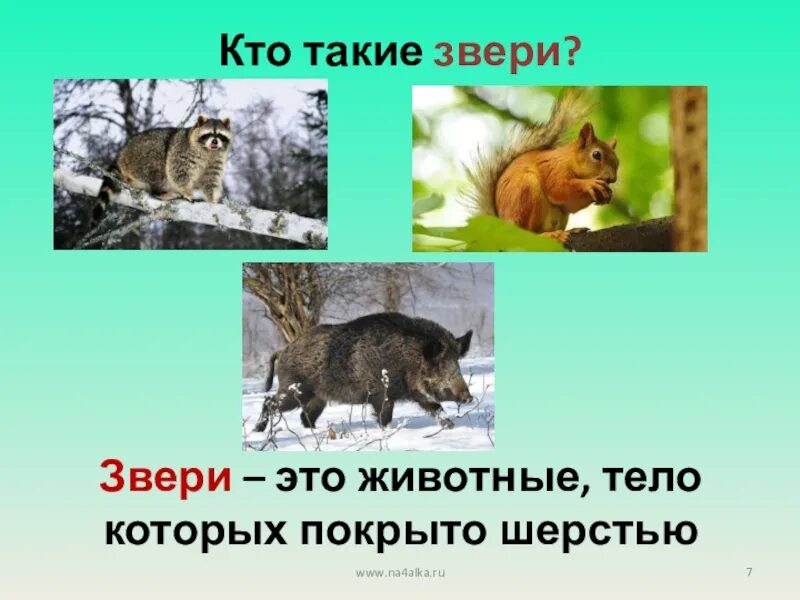 Кто такие звери?

Звери – это животные, тело которых покрыто шерстью

www.na4alka.ru

7